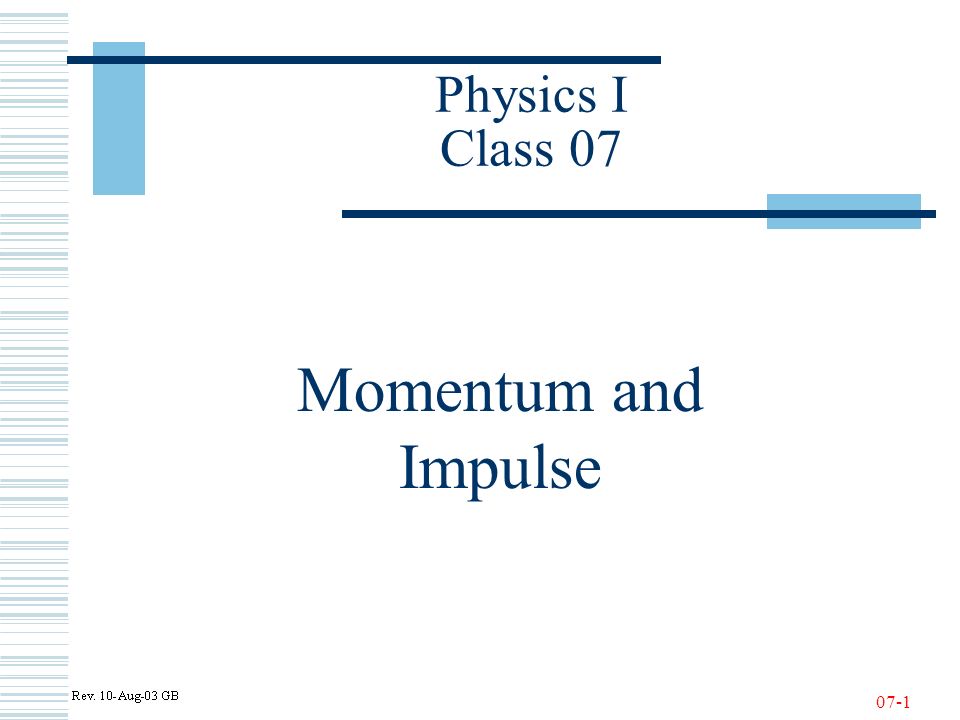 Physics I
Class 07

Momentum and Impulse

Rev. 10-Aug-03 GB

07-1